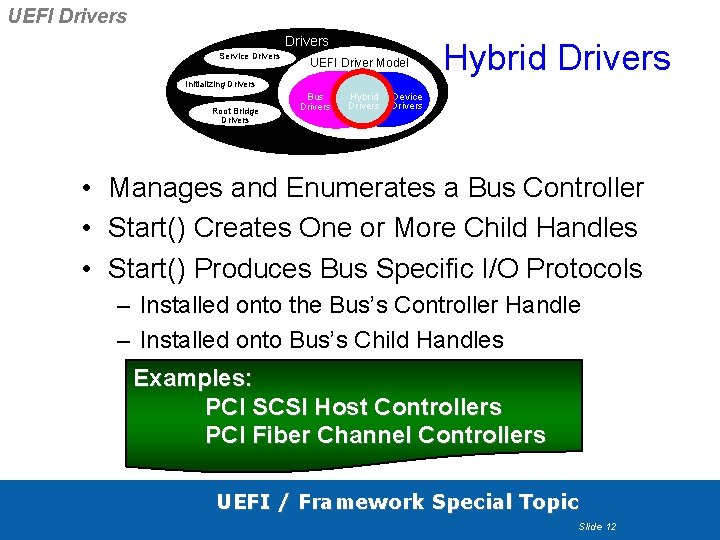 UEFI Drivers

Drivers

Service Drivers

Initializing Drivers

Root Bridge Drivers

UEFI Driver Model

Bus Drivers

Hybrid Drivers

Device Drivers

Hybrid Drivers

• Manages and Enumerates a Bus Controller
• Start() Creates One or More Child Handles
• Start() Produces Bus Specific I/O Protocols
– Installed onto the Bus's Controller Handle
– Installed onto Bus's Child Handles

Examples:
PCI SCSI Host Controllers
PCI Fiber Channel Controllers

UEFI / Framework Special Topic

Slide 12